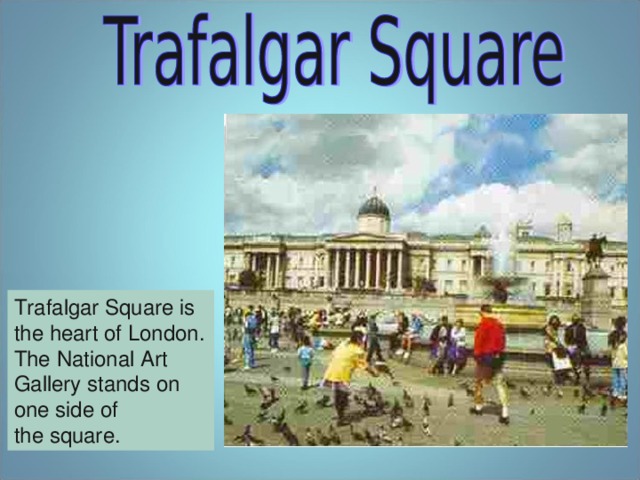 Trafalgar Square

Trafalgar Square is the heart of London. The National Art Gallery stands on one side of the square.